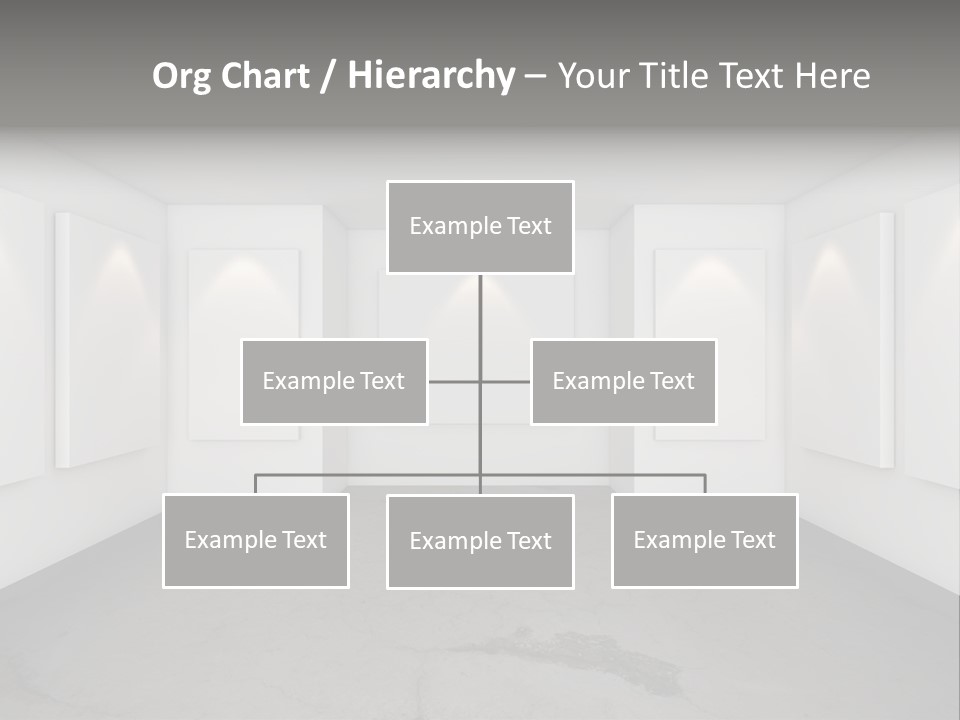 Org Chart / Hierarchy – Your Title Text Here

Example Text

Example Text

Example Text

Example Text

Example Text

Example Text